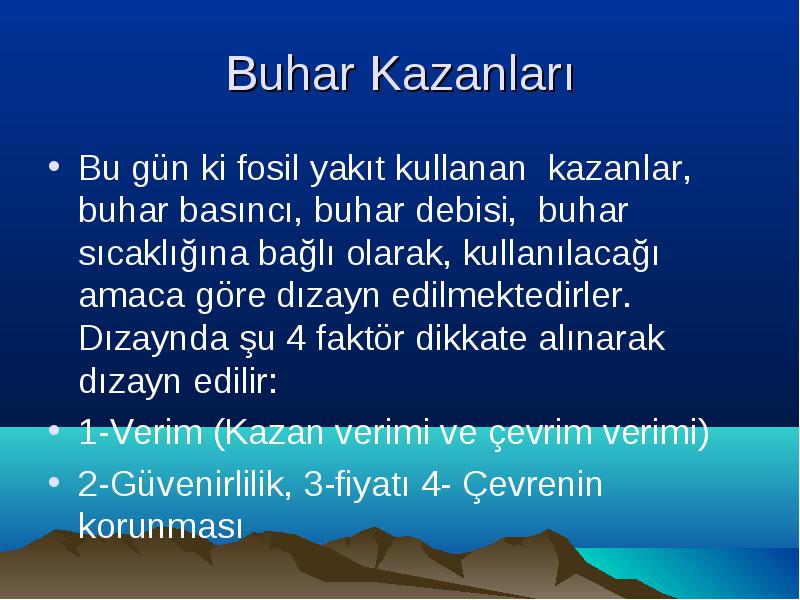 Buhar Kazanları

• Bu gün ki fosil yakıt kullanan kazanlar, buhar basıncı, buhar debisi, buhar sıcaklığına bağlı olarak, kullanılacağı amaca göre dızayn edilmektedirler. Dızaynda şu 4 faktör dikkate alınarak dızayn edilir:
• 1-Verim (Kazan verimi ve çevrim verimi)
• 2-Güvenirlilik, 3-fiyatı 4- Çevrenin korunması